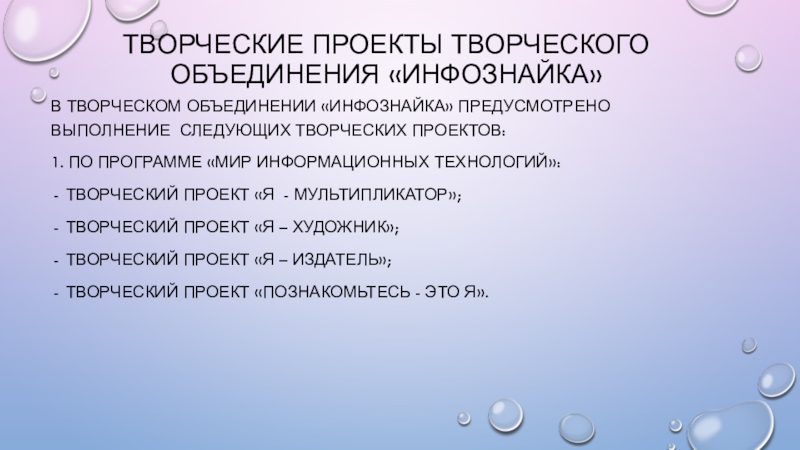 ТВОРЧЕСКИЕ ПРОЕКТЫ ТВОРЧЕСКОГО ОБЪЕДИНЕНИЯ «ИНФОЗНАЙКА»

В ТВОРЧЕСКОМ ОБЪЕДИНЕНИИ «ИНФОЗНАЙКА» ПРЕДУСМОТРЕНО ВЫПОЛНЕНИЕ СЛЕДУЮЩИХ ТВОРЧЕСКИХ ПРОЕКТОВ:

1. ПО ПРОГРАММЕ «МИР ИНФОРМАЦИОННЫХ ТЕХНОЛОГИЙ»:

- ТВОРЧЕСКИЙ ПРОЕКТ «Я - МУЛЬТИПЛИКАТОР»;

- ТВОРЧЕСКИЙ ПРОЕКТ «Я – ХУДОЖНИК»;

- ТВОРЧЕСКИЙ ПРОЕКТ «Я – ИЗДАТЕЛЬ»;

- ТВОРЧЕСКИЙ ПРОЕКТ «ПОЗНАКОМЬТЕСЬ - ЭТО Я».